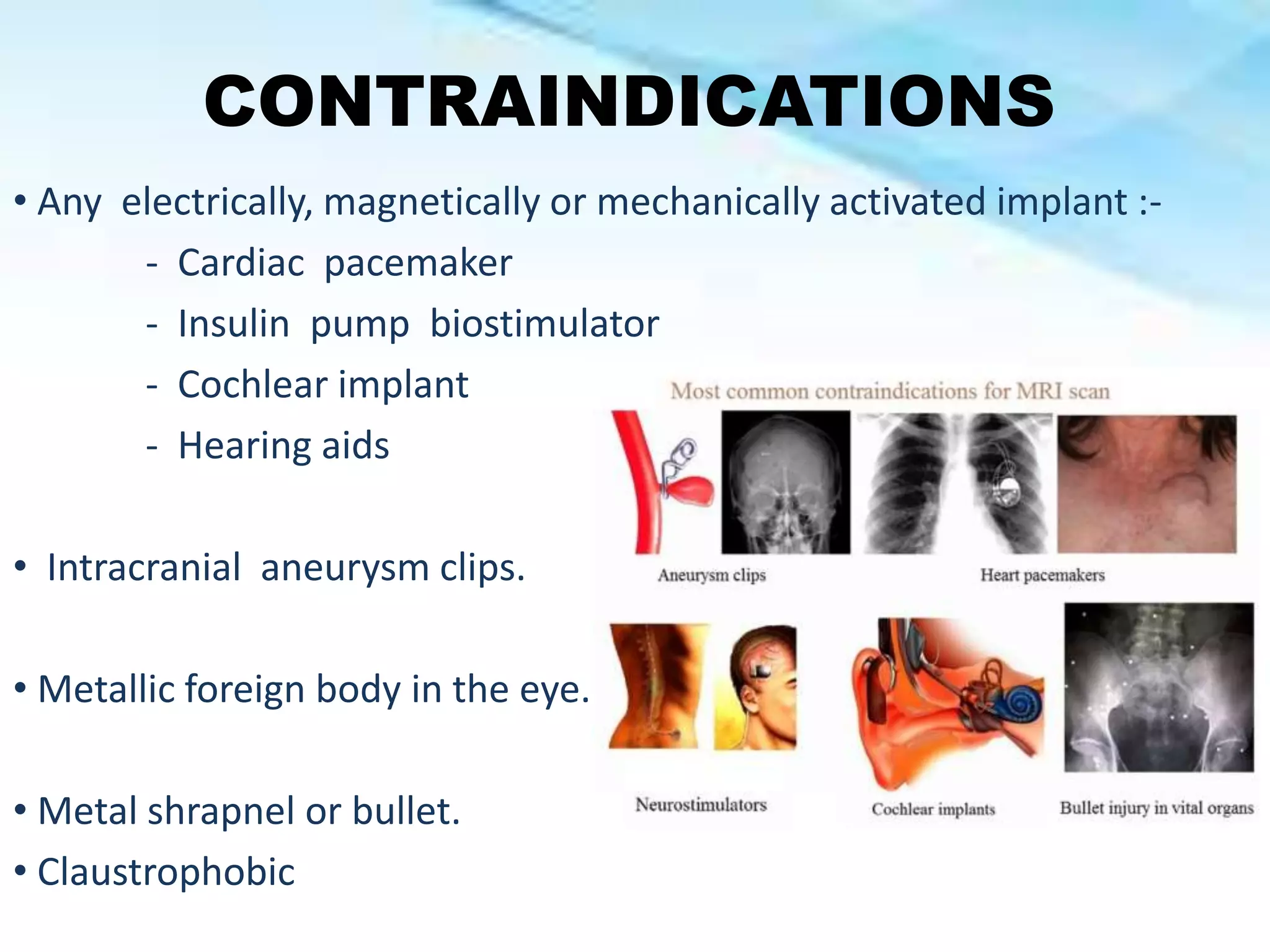 CONTRAINDICATIONS

• Any electrically, magnetically or mechanically activated implant :-

- Cardiac pacemaker
- Insulin pump biostimulator
- Cochlear implant
- Hearing aids

• Intracranial aneurysm clips.

• Metallic foreign body in the eye.

• Metal shrapnel or bullet.

• Claustrophobic

Most common contraindications for MRI scan

Aneurysm clips

Heart pacemakers

Neurostimulators

Cochlear implants

Bullet injury in vital organs